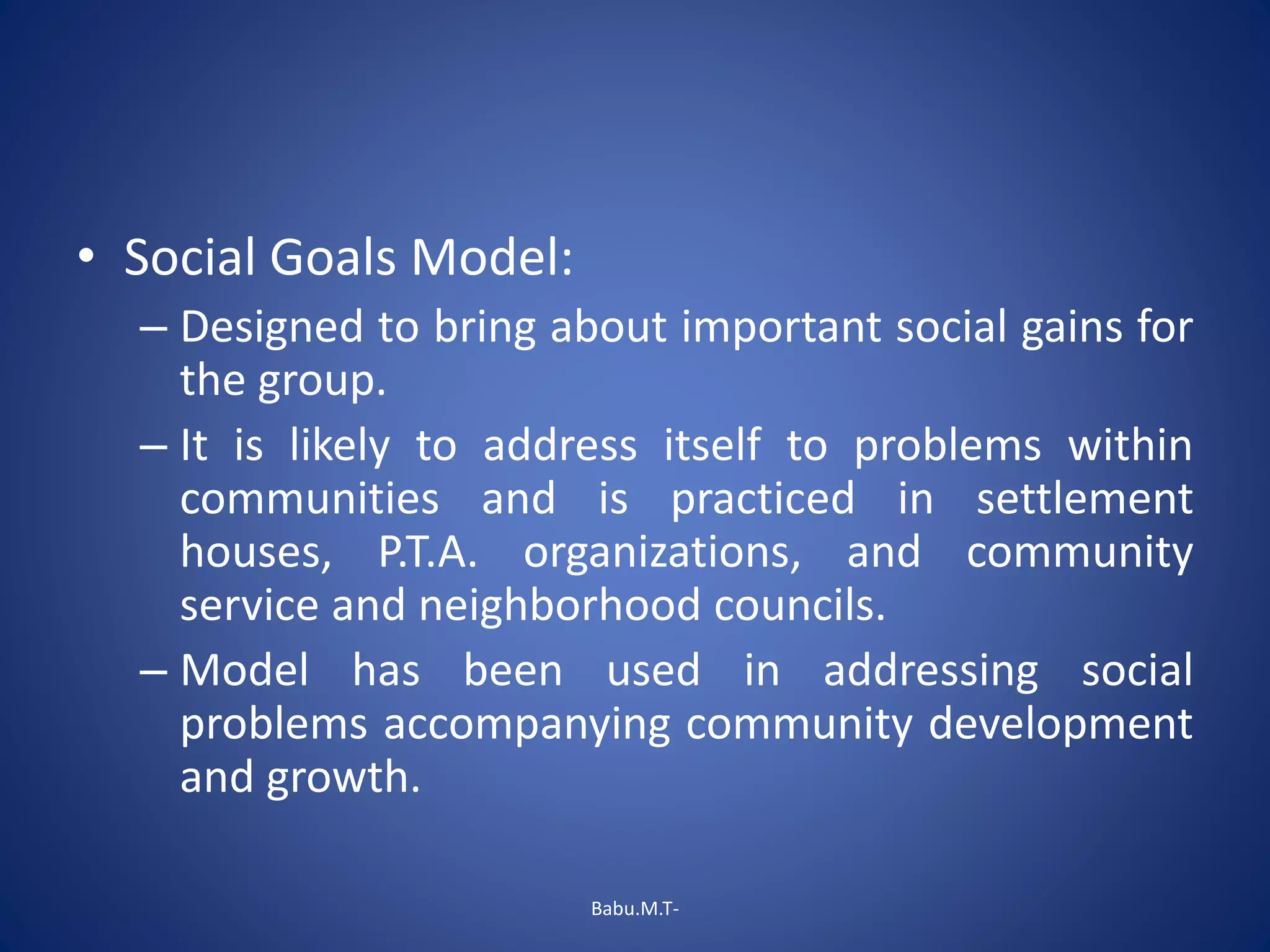 • Social Goals Model:

– Designed to bring about important social gains for the group.

– It is likely to address itself to problems within communities and is practiced in settlement houses, P.T.A. organizations, and community service and neighborhood councils.

– Model has been used in addressing social problems accompanying community development and growth.

Babu.M.T-